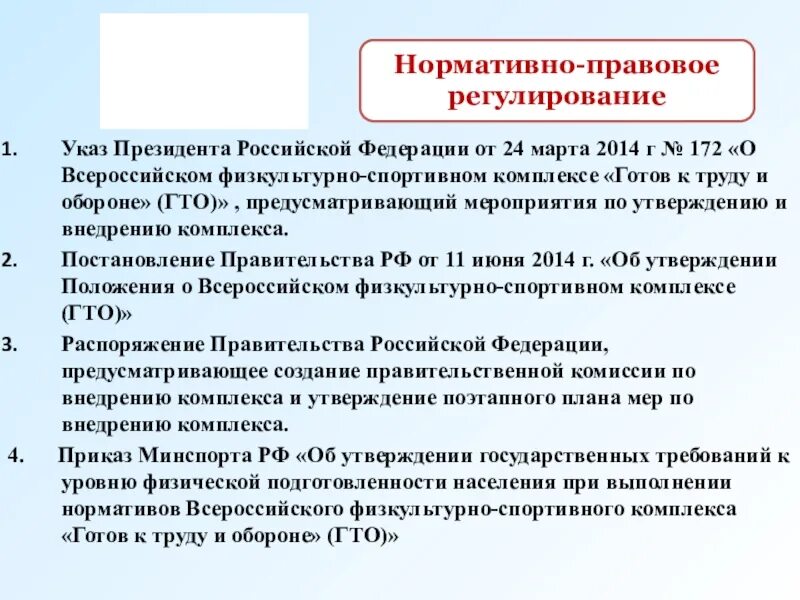 Нормативно-правовое регулирование

1. Указ Президента Российской Федерации от 24 марта 2014 г № 172 «О Всероссийском физкультурно-спортивном комплексе «Готов к труду и обороне» (ГТО)» , предусматривающий мероприятия по утверждению и внедрению комплекса.

2. Постановление Правительства РФ от 11 июня 2014 г. «Об утверждении Положения о Всероссийском физкультурно-спортивном комплексе (ГТО)»

3. Распоряжение Правительства Российской Федерации, предусматривающее создание правительственной комиссии по внедрению комплекса и утверждение поэтапного плана мер по внедрению комплекса.

4. Приказ Минспорта РФ «Об утверждении государственных требований к уровню физической подготовленности населения при выполнении нормативов Всероссийского физкультурно-спортивного комплекса «Готов к труду и обороне» (ГТО)»